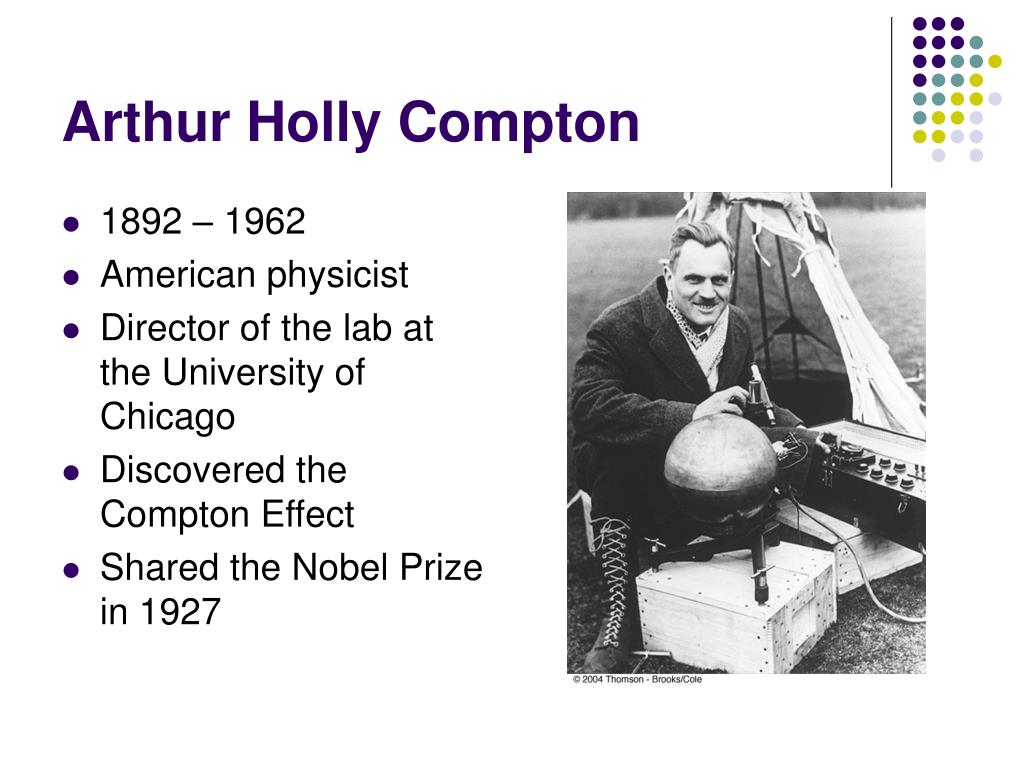 Arthur Holly Compton

- 1892 – 1962
- American physicist
- Director of the lab at the University of Chicago
- Discovered the Compton Effect
- Shared the Nobel Prize in 1927

© 2004 Thomson - Brooks/Cole